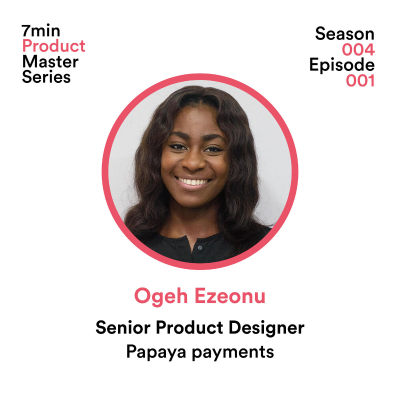 7min
Product
Master
Series

Season
004
Episode
001

Ogeh Ezeonu

Senior Product Designer
Papaya payments